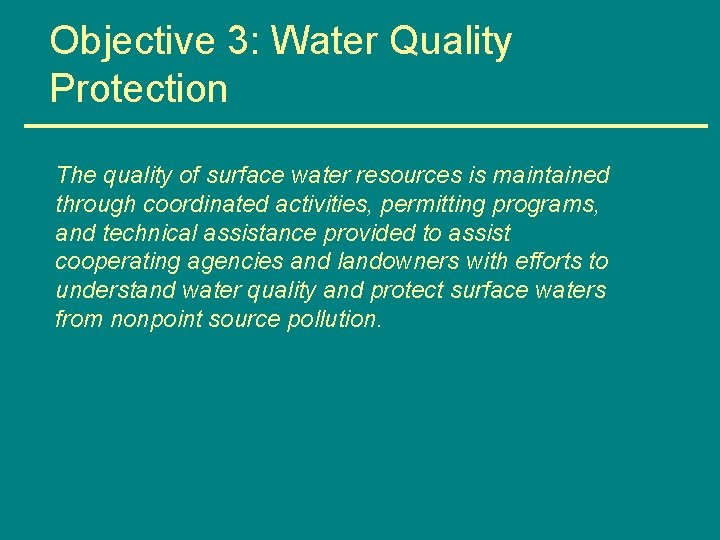 Objective 3: Water Quality Protection

The quality of surface water resources is maintained through coordinated activities, permitting programs, and technical assistance provided to assist cooperating agencies and landowners with efforts to understand water quality and protect surface waters from nonpoint source pollution.